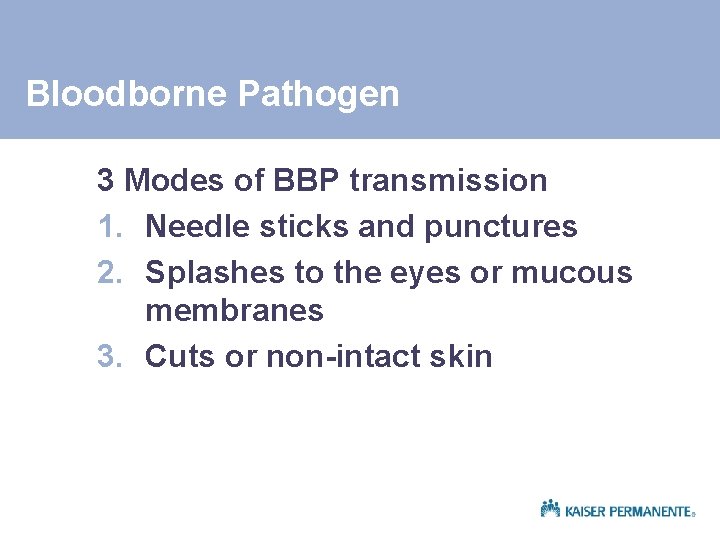 Bloodborne Pathogen

3 Modes of BBP transmission
1. Needle sticks and punctures
2. Splashes to the eyes or mucous membranes
3. Cuts or non-intact skin

KAISER PERMANENTE®